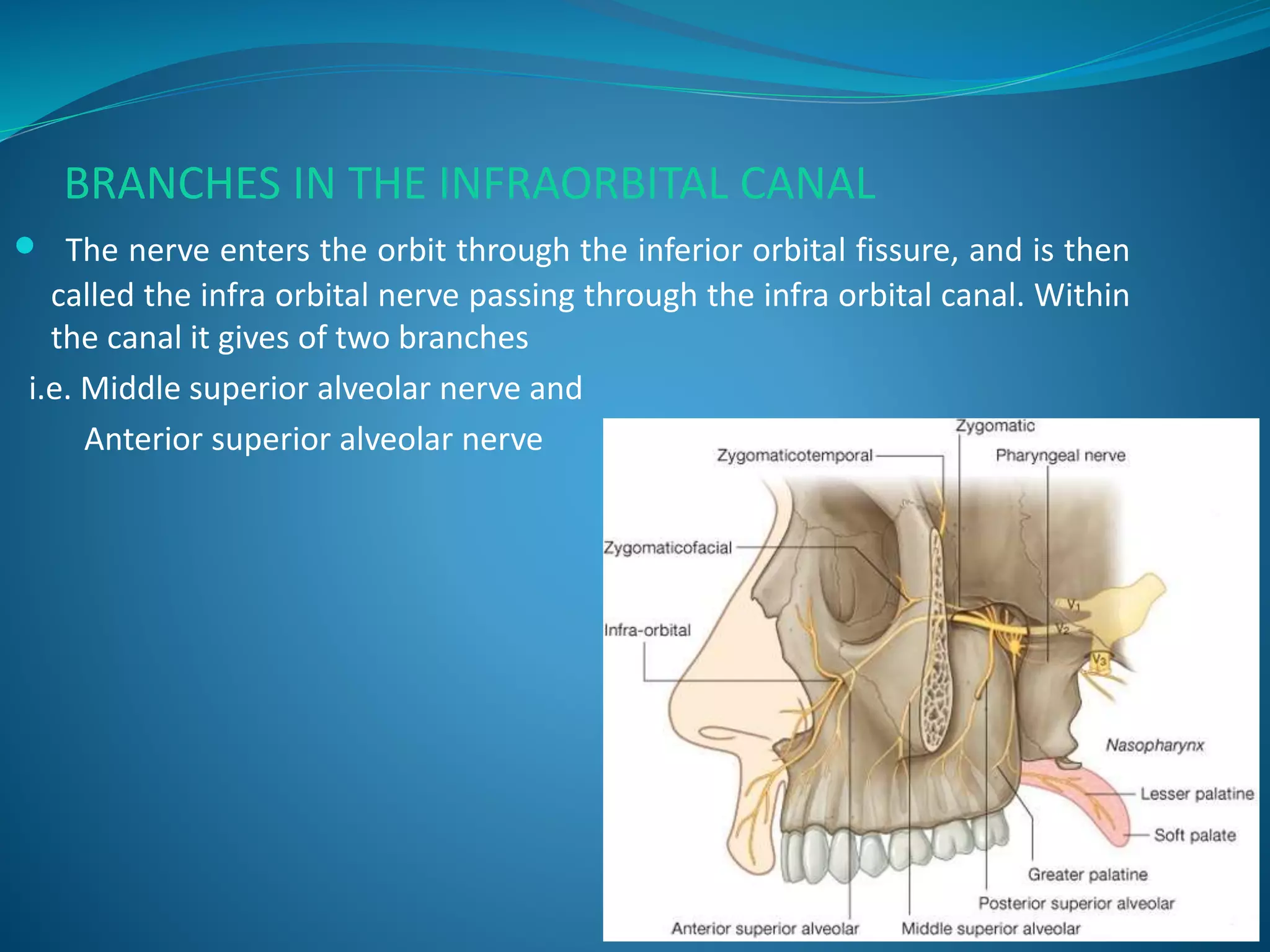 BRANCHES IN THE INFRAORBITAL CANAL

The nerve enters the orbit through the inferior orbital fissure, and is then called the infra orbital nerve passing through the infra orbital canal. Within the canal it gives of two branches

i.e. Middle superior alveolar nerve and

Anterior superior alveolar nerve

Zygomatic
Zygomaticotemporal
Pharyngeal nerve
Zygomaticofacial
Infra-orbital
$V_1$
$V_2$
$V_3$
Nasopharynx
Lesser palatine
Soft palate
Greater palatine
Posterior superior alveolar
Anterior superior alveolar
Middle superior alveolar